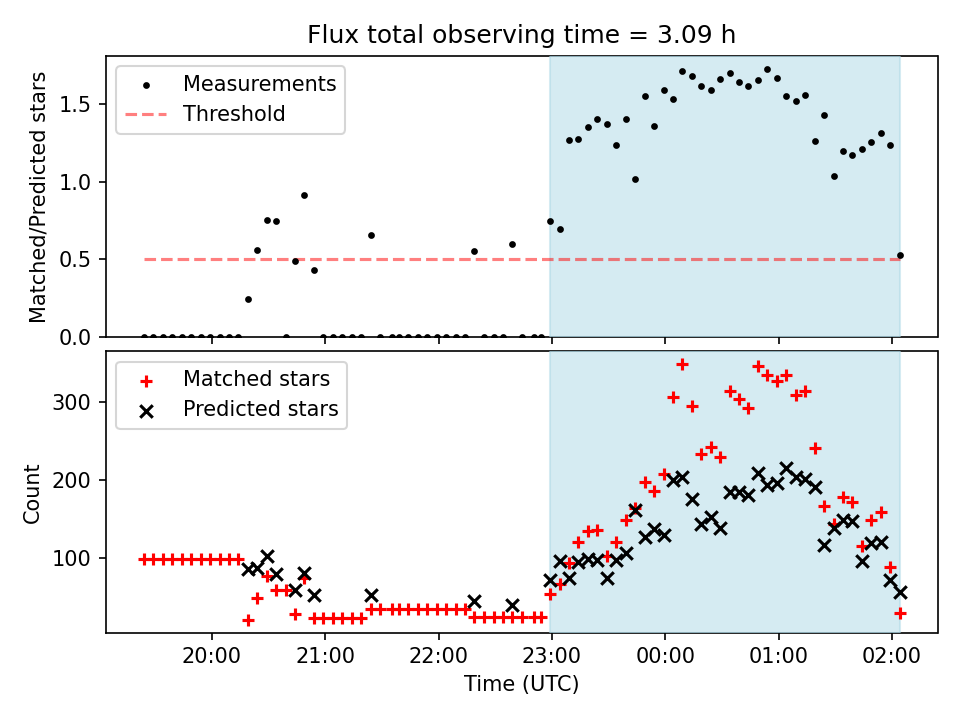 Flux total observing time = 3.09 h

Measurements
Threshold

Matched/Predicted stars

1.5
1.0
0.5
0.0

Matched stars
Predicted stars

Count

300
200
100

20:00
21:00
22:00
23:00
00:00
01:00
02:00

Time (UTC)